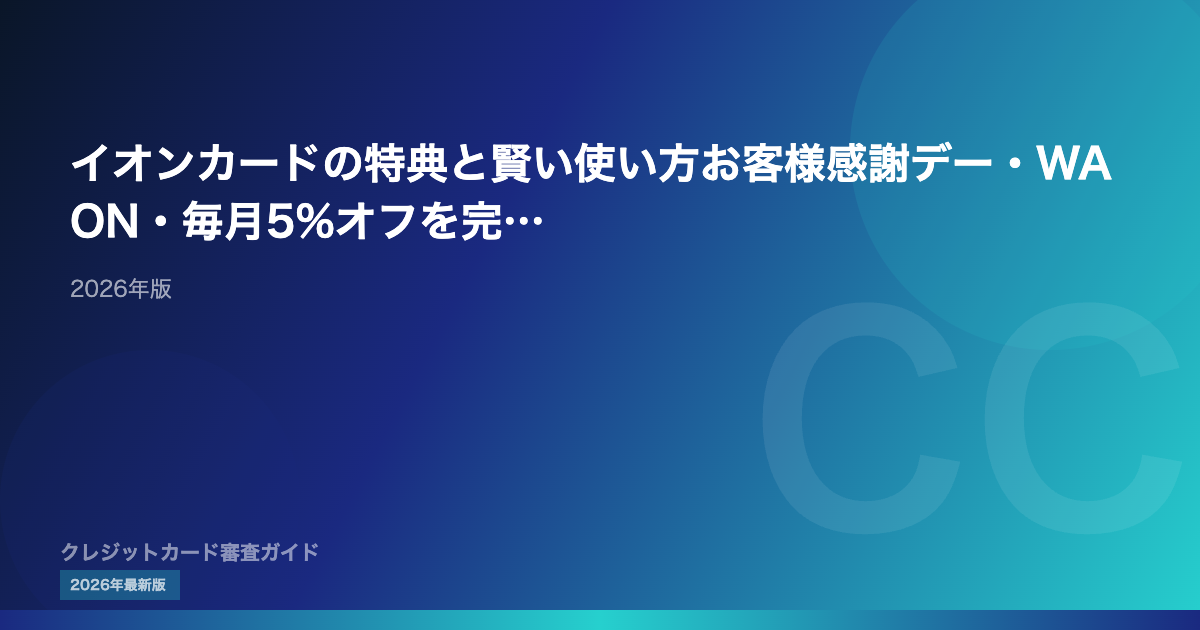 イオンカードの特典と賢い使い方お客様感謝デー・WAON・毎月5%オフを完…

2026年版

CC

クレジットカード審査ガイド

2026年最新版